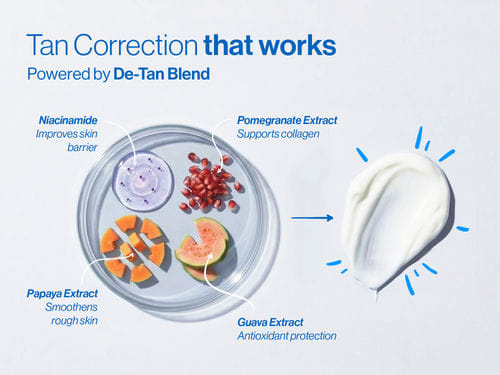 Tan Correction that works
Powered by De-Tan Blend

Niacinamide
Improves skin barrier

Pomegranate Extract
Supports collagen

Papaya Extract
Smoothens rough skin

Guava Extract
Antioxidant protection